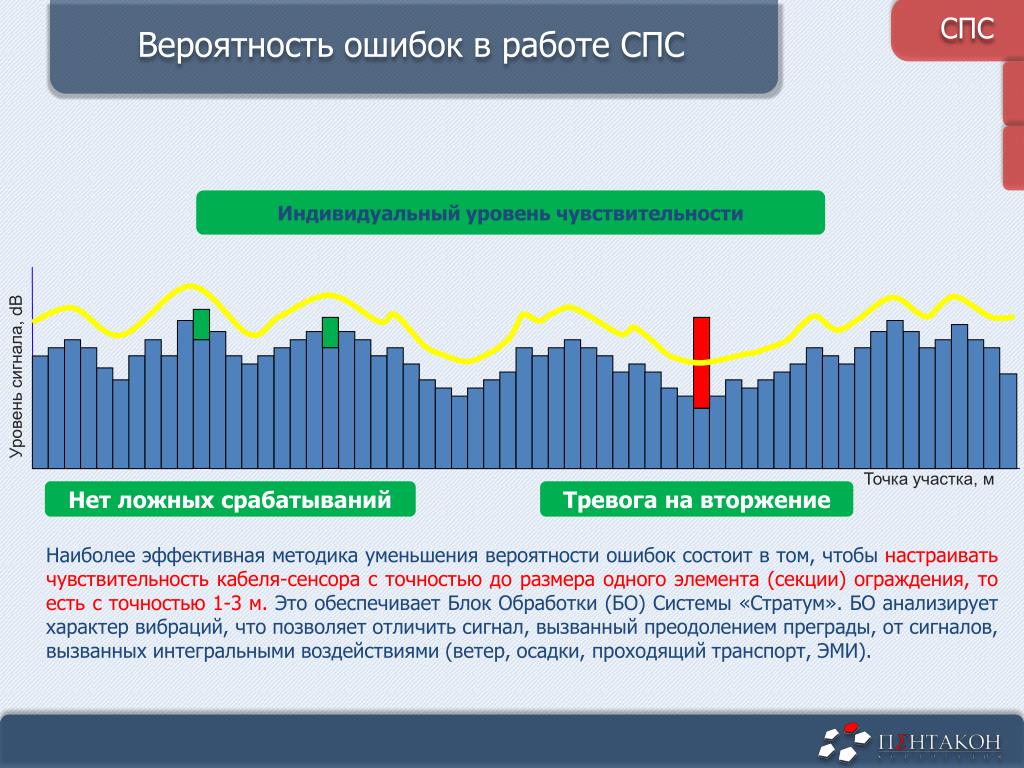 Вероятность ошибок в работе СПС

СПС

Индивидуальный уровень чувствительности

Уровень сигнала, dB

Точка участка, м

Нет ложных срабатываний

Тревога на вторжение

Наиболее эффективная методика уменьшения вероятности ошибок состоит в том, чтобы настраивать чувствительность кабеля-сенсора с точностью до размера одного элемента (секции) ограждения, то есть с точностью 1-3 м. Это обеспечивает Блок Обработки (БО) Системы «Стратум». БО анализирует характер вибраций, что позволяет отличить сигнал, вызванный преодолением преграды, от сигналов, вызванных интегральными воздействиями (ветер, осадки, проходящий транспорт, ЭМИ).

ПЕНТАКОН